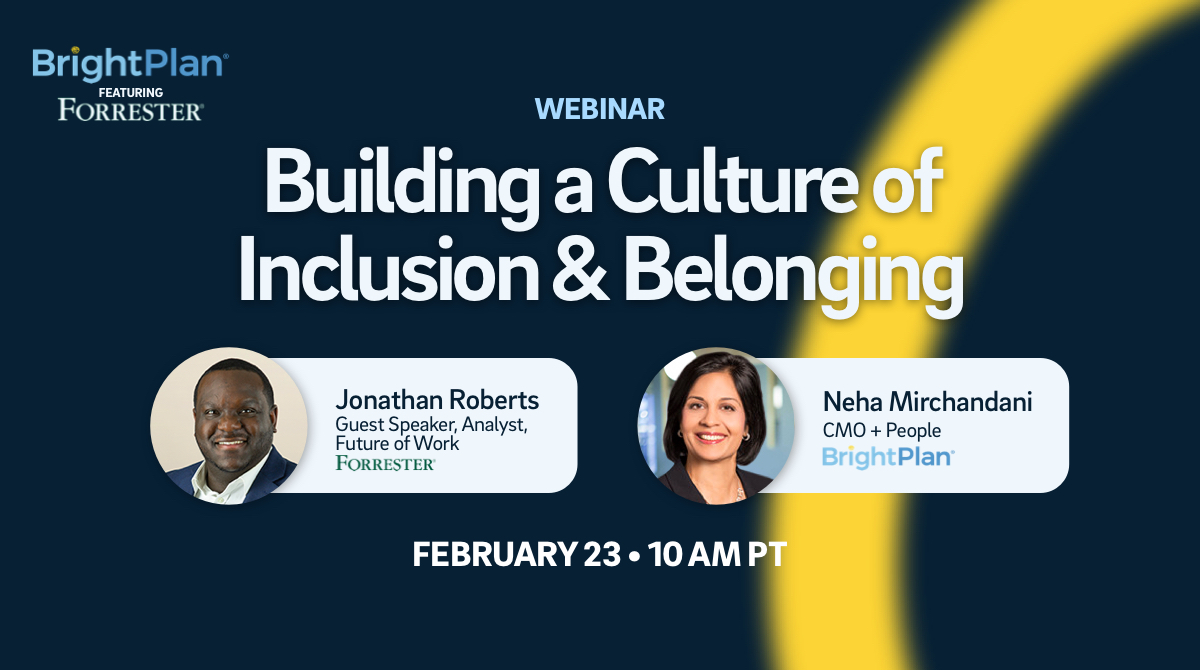 BrightPlan®
FEATURING
FORRESTER®

WEBINAR

Building a Culture of Inclusion & Belonging

Jonathan Roberts
Guest Speaker, Analyst, Future of Work
FORRESTER®

Neha Mirchandani
CMO + People
BrightPlan®

FEBRUARY 23 • 10 AM PT